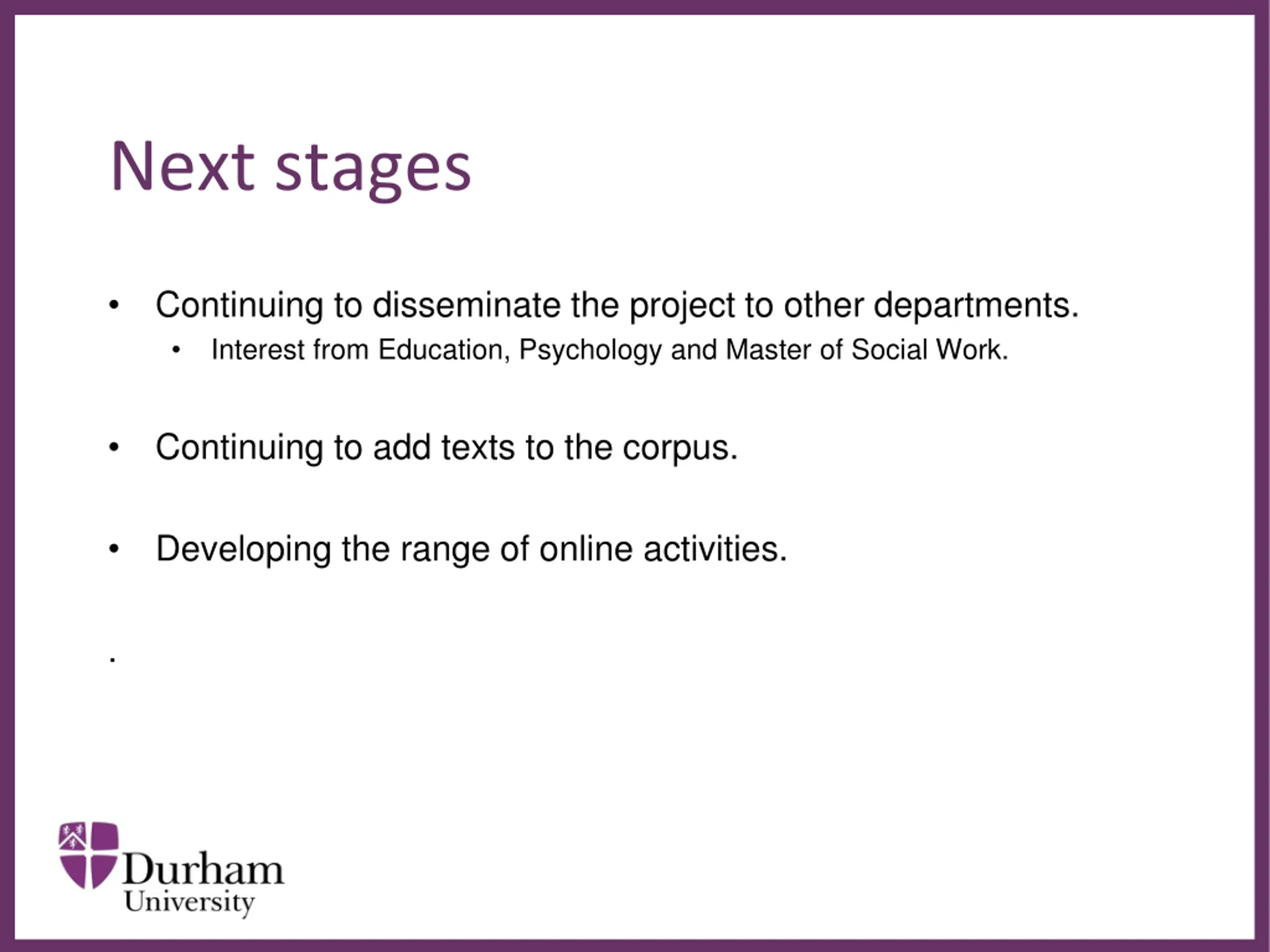 Next stages

• Continuing to disseminate the project to other departments.
  • Interest from Education, Psychology and Master of Social Work.

• Continuing to add texts to the corpus.

• Developing the range of online activities.

.

Durham University